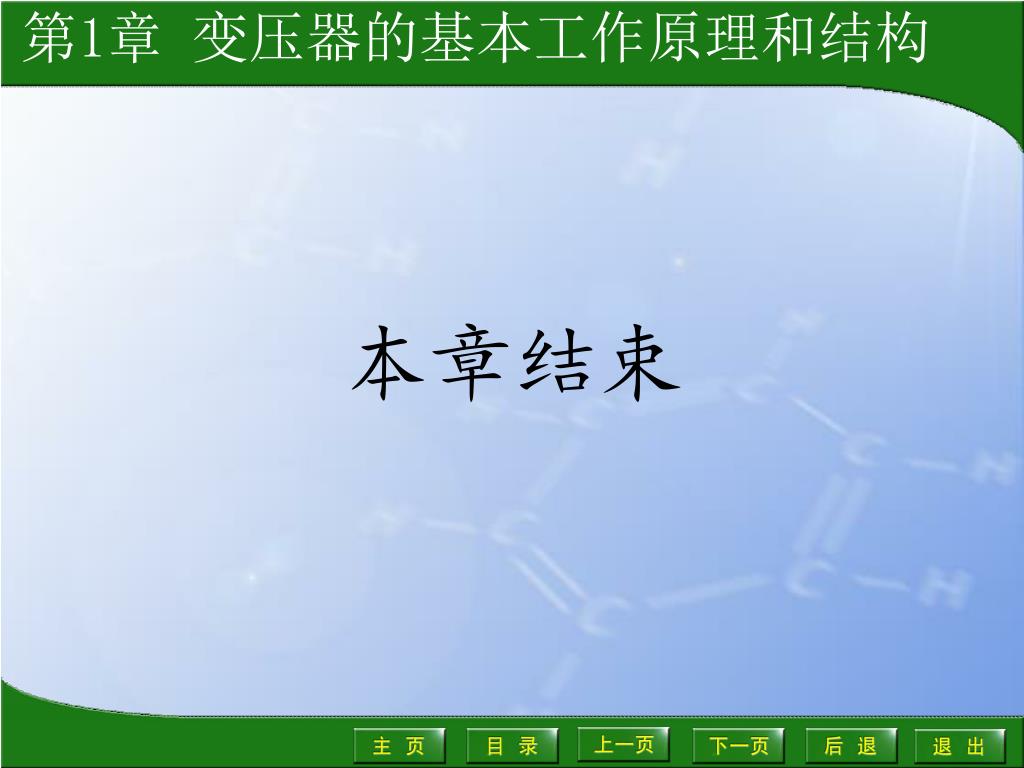 第1章 变压器的基本工作原理和结构

本章结束

主 页 目 录 上一页 下一页 后 退 退 出